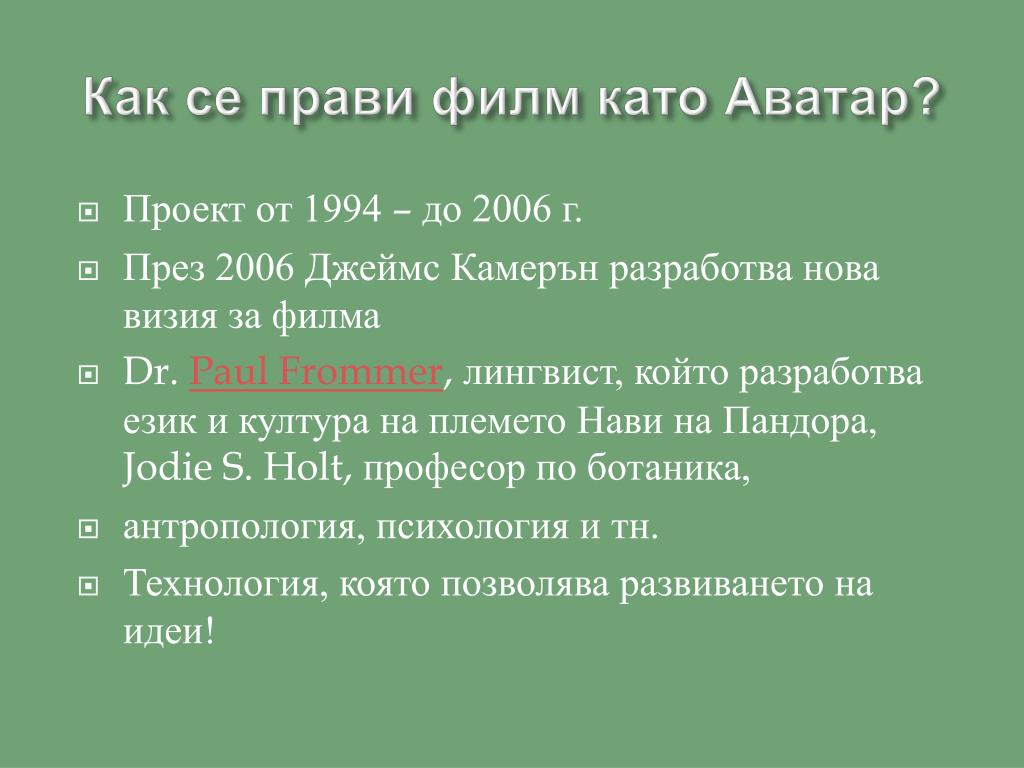 Как се прави филм като Аватар?

Проект от 1994 – до 2006 г.

През 2006 Джеймс Камерън разработва нова визия за филма

Dr. Paul Frommer, лингвист, който разработва език и култура на племето Нави на Пандора, Jodie S. Holt, професор по ботаника,

антропология, психология и тн.

Технология, която позволява развиването на идеи!